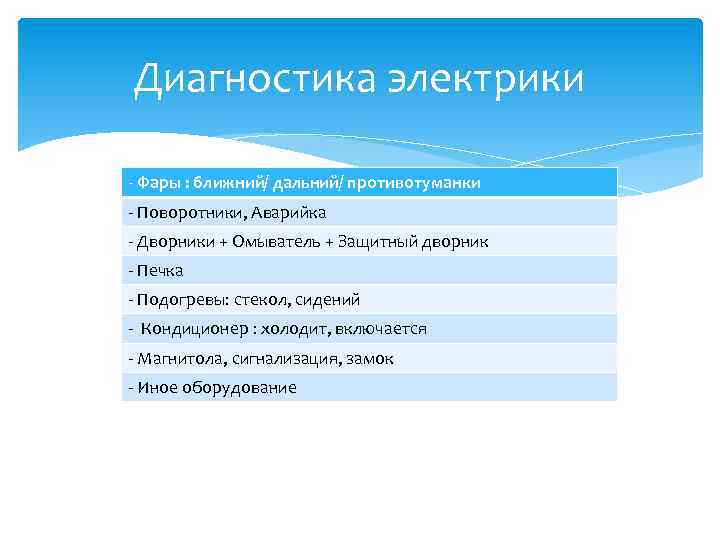 Диагностика электрики

| - Фары : ближний/ дальний/ противотуманки |
|---|
| - Поворотники, Аварийка |
| - Дворники + Омыватель + Защитный дворник |
| - Печка |
| - Подогревы: стекол, сидений |
| - Кондиционер : холодит, включается |
| - Магнитола, сигнализация, замок |
| - Иное оборудование |